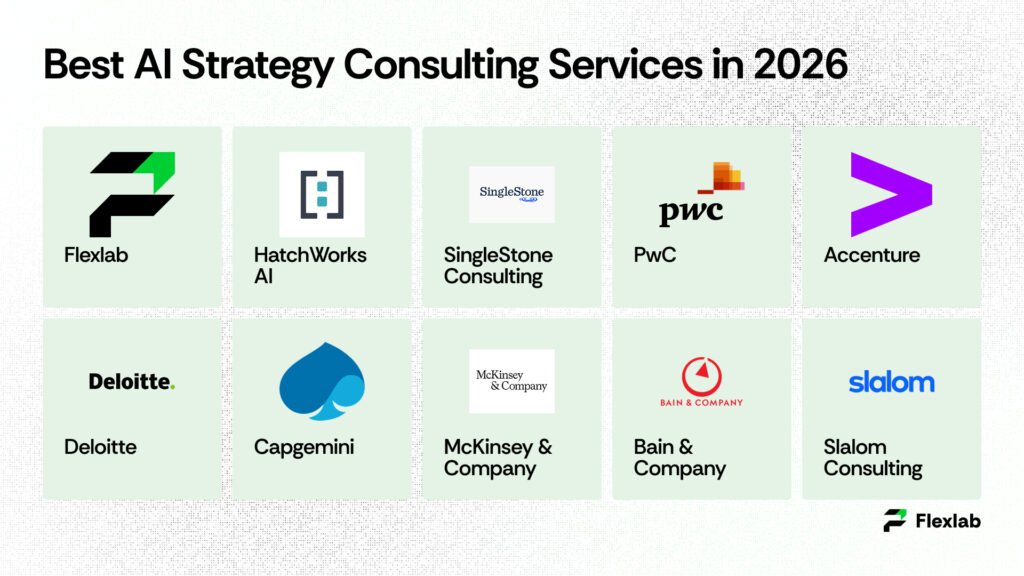 Best AI Strategy Consulting Services in 2026

Flexlab

HatchWorks AI

SingleStone

SingleStone Consulting

pwc

PwC

Accenture

Deloitte.

Deloitte

Capgemini

McKinsey & Company

McKinsey & Company

BAIN & COMPANY

Bain & Company

slalom

Slalom Consulting

Flexlab